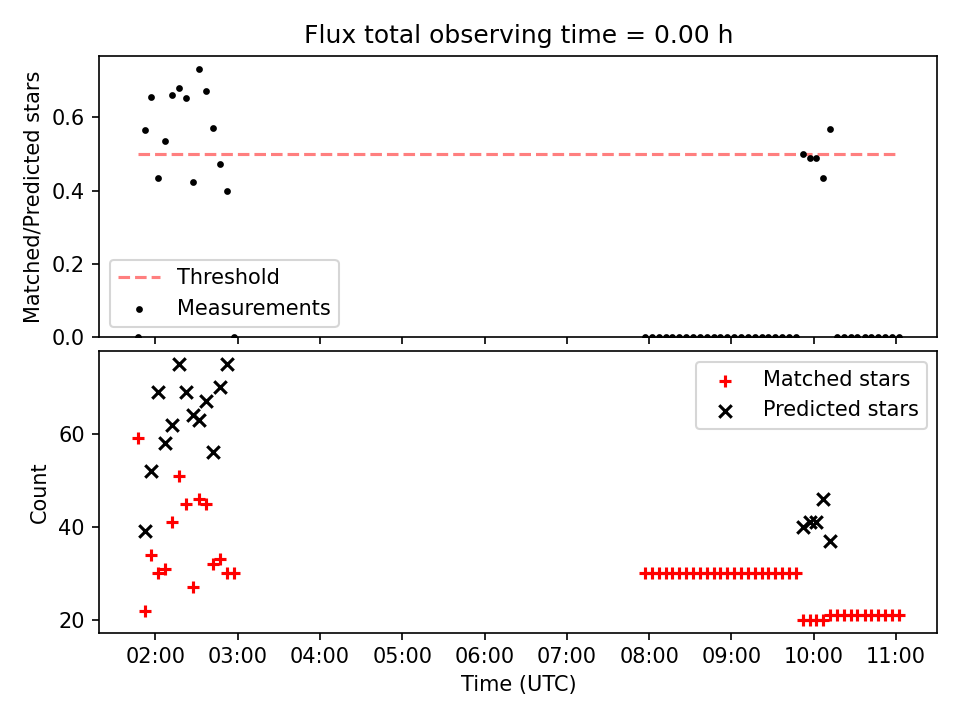 Flux total observing time = 0.00 h

Matched/Predicted stars

0.6
0.4
0.2
0.0

Threshold
Measurements

Count

60
40
20

Matched stars
Predicted stars

02:00 03:00 04:00 05:00 06:00 07:00 08:00 09:00 10:00 11:00

Time (UTC)